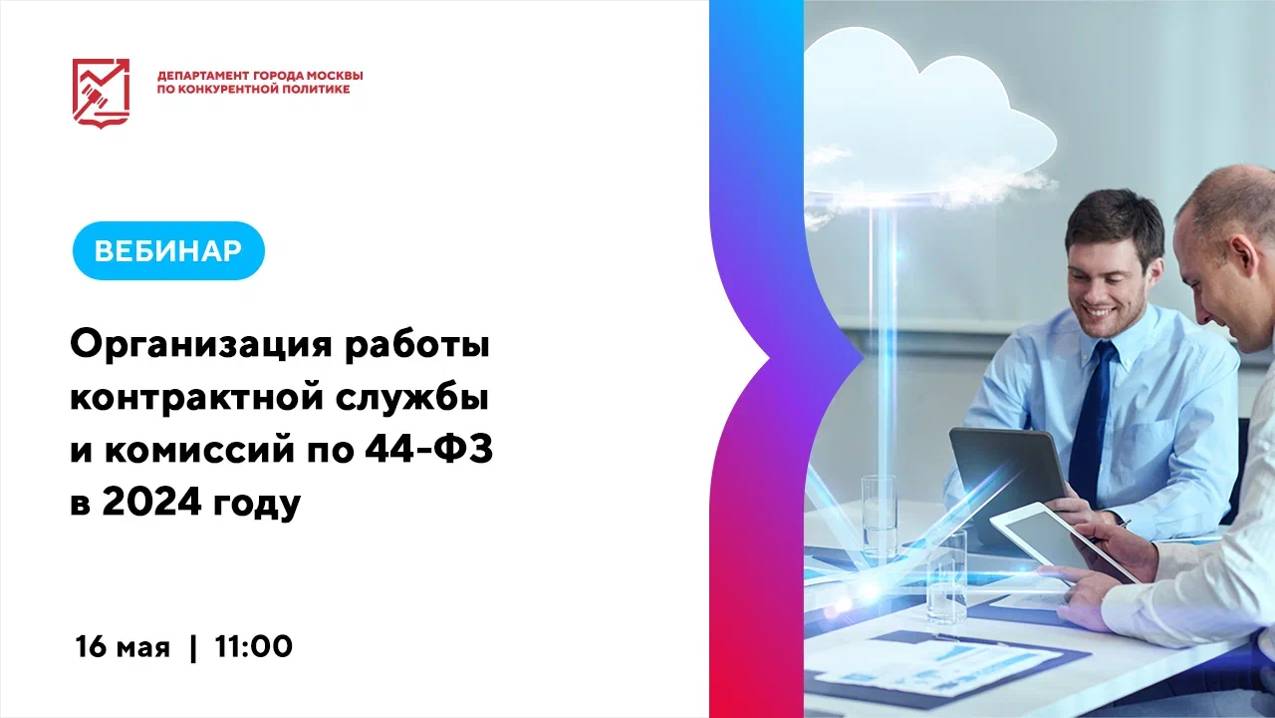 ДЕПАРТАМЕНТ ГОРОДА МОСКВЫ
ПО КОНКУРЕНТНОЙ ПОЛИТИКЕ

ВЕБИНАР

Организация работы контрактной службы и комиссий по 44-ФЗ в 2024 году

16 мая | 11:00